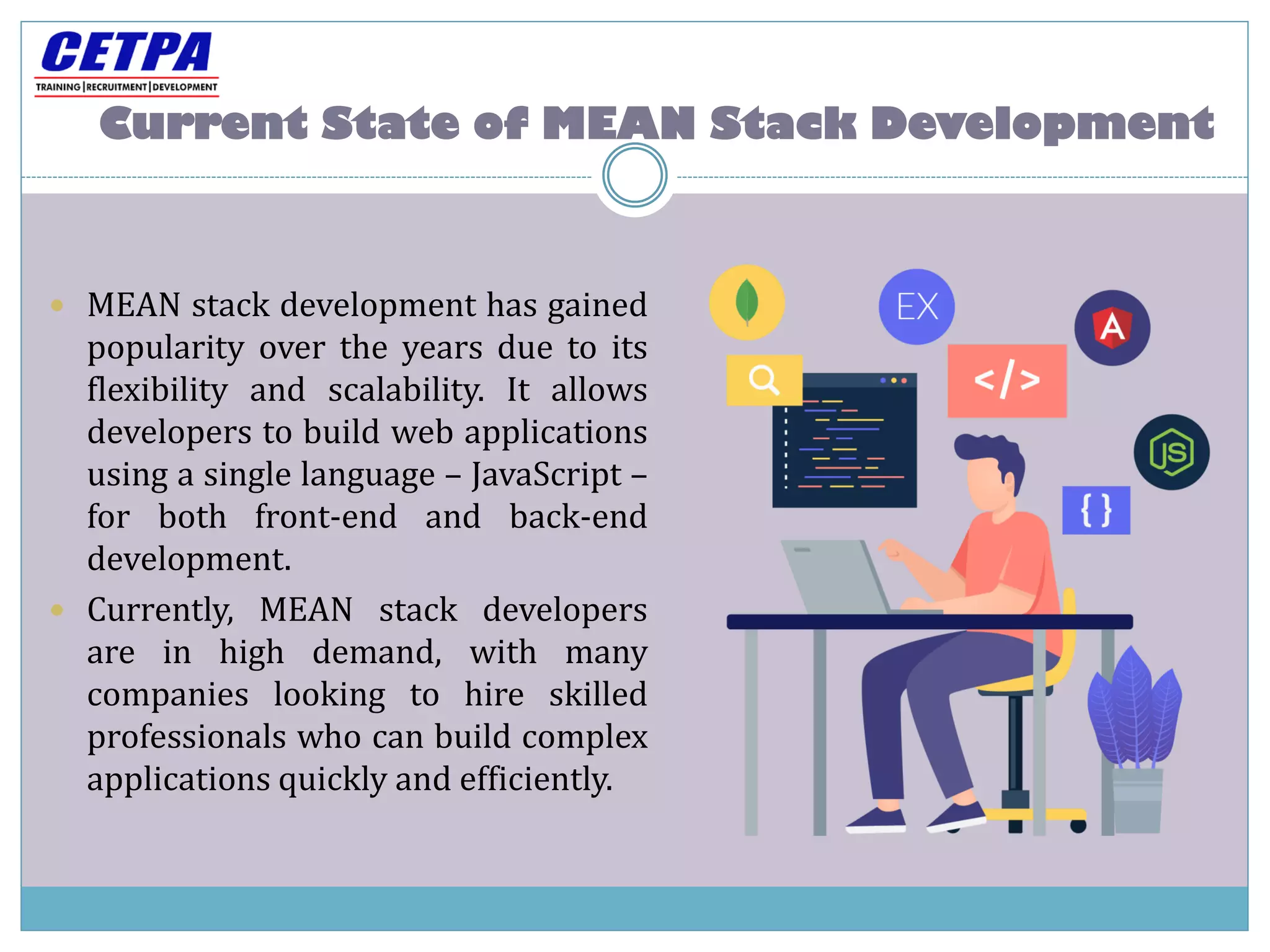 CETPA
TRAINING | RECRUITMENT | DEVELOPMENT

Current State of MEAN Stack Development

- MEAN stack development has gained popularity over the years due to its flexibility and scalability. It allows developers to build web applications using a single language – JavaScript – for both front-end and back-end development.
- Currently, MEAN stack developers are in high demand, with many companies looking to hire skilled professionals who can build complex applications quickly and efficiently.

EX
A
</>
JS
{ }